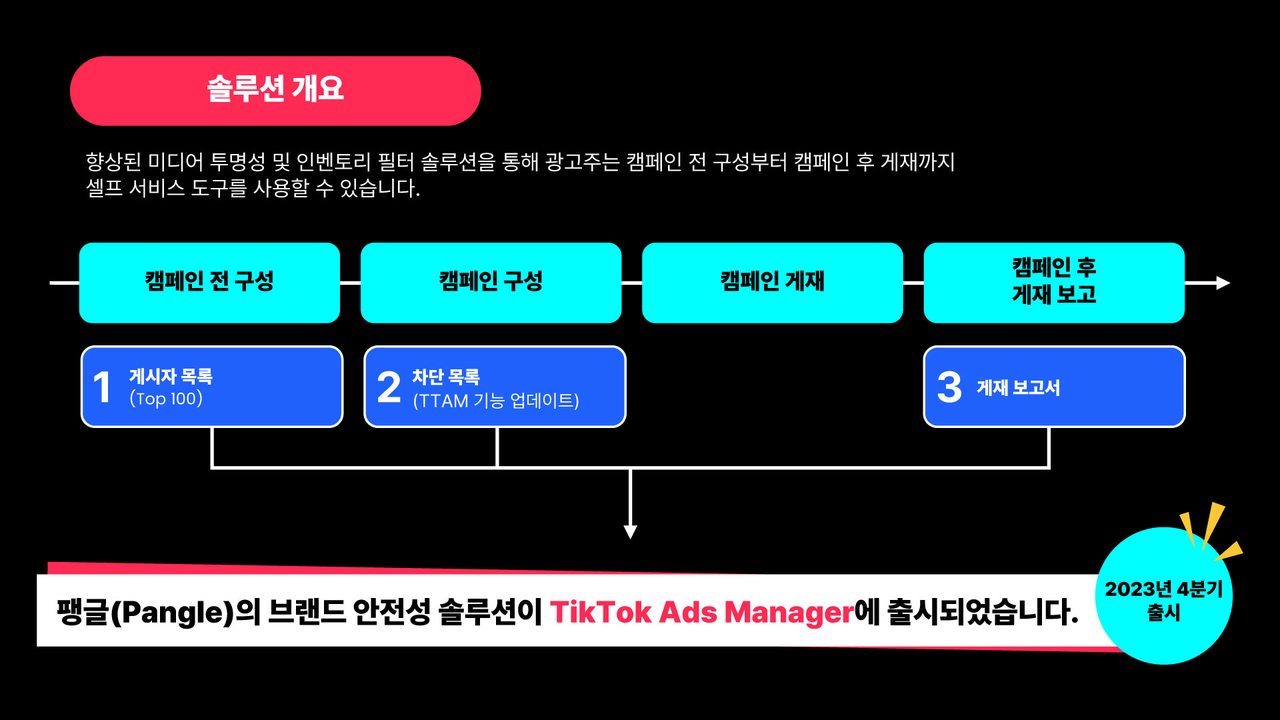 솔루션 개요

향상된 미디어 투명성 및 인벤토리 필터 솔루션을 통해 광고주는 캠페인 전 구성부터 캠페인 후 게재까지 셀프 서비스 도구를 사용할 수 있습니다.

캠페인 전 구성

캠페인 구성

캠페인 게재

캠페인 후
게재 보고

1 게시자 목록
(Top 100)

2 차단 목록
(TTAM 기능 업데이트)

3 게재 보고서

팽글(Pangle)의 브랜드 안전성 솔루션이 TikTok Ads Manager에 출시되었습니다.

2023년 4분기
출시